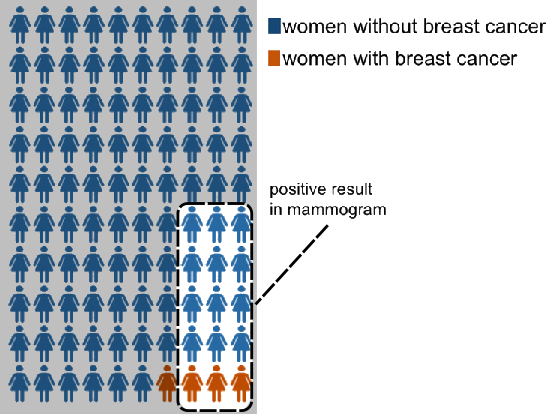 women without breast cancer
women with breast cancer

positive result in mammogram